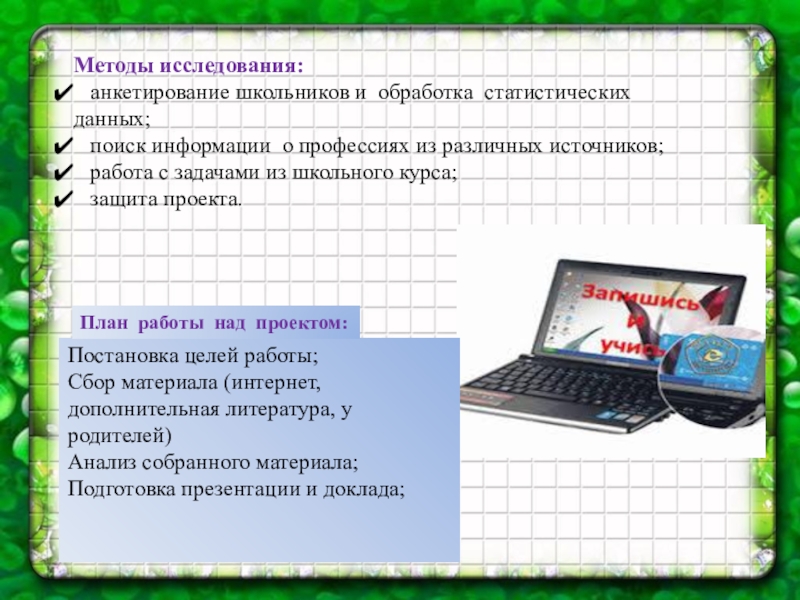 Методы исследования:
✔ анкетирование школьников и обработка статистических данных;
✔ поиск информации о профессиях из различных источников;
✔ работа с задачами из школьного курса;
✔ защита проекта.

План работы над проектом:

Постановка целей работы;
Сбор материала (интернет, дополнительная литература, у родителей)
Анализ собранного материала;
Подготовка презентации и доклада;

Запишись и учись